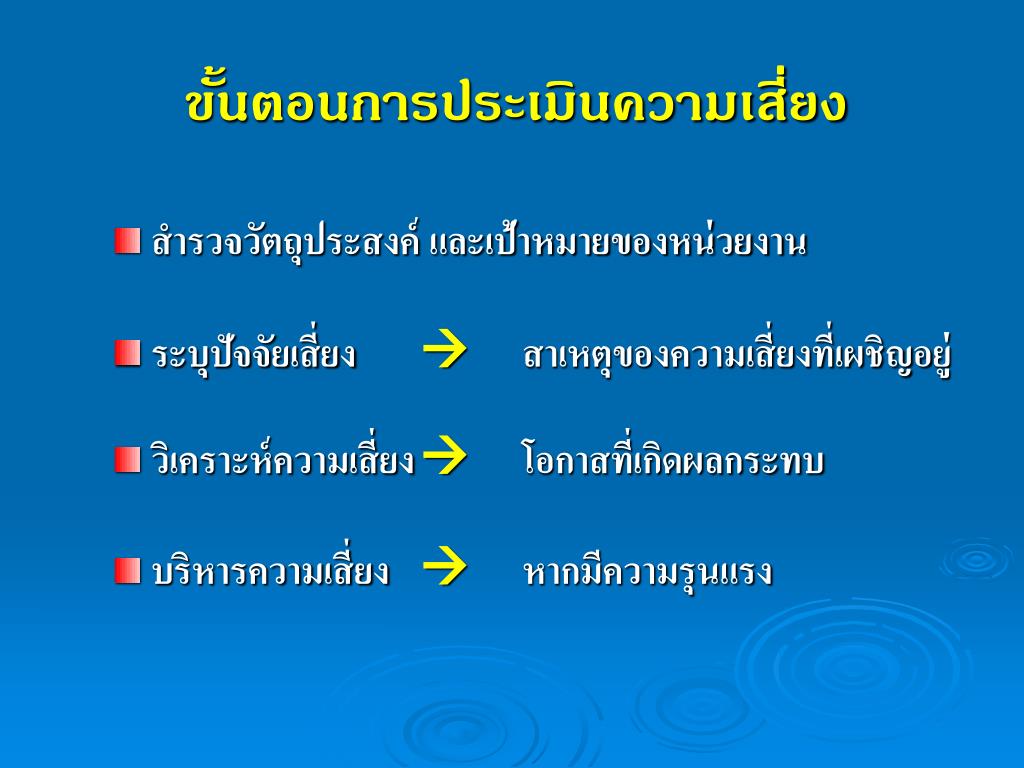 ขั้นตอนการประเมินความเสี่ยง

สำรวจวัตถุประสงค์ และเป้าหมายของหน่วยงาน

ระบุปัจจัยเสี่ยง → สาเหตุของความเสี่ยงที่เผชิญอยู่

วิเคราะห์ความเสี่ยง → โอกาสที่เกิดผลกระทบ

บริหารความเสี่ยง → หากมีความรุนแรง